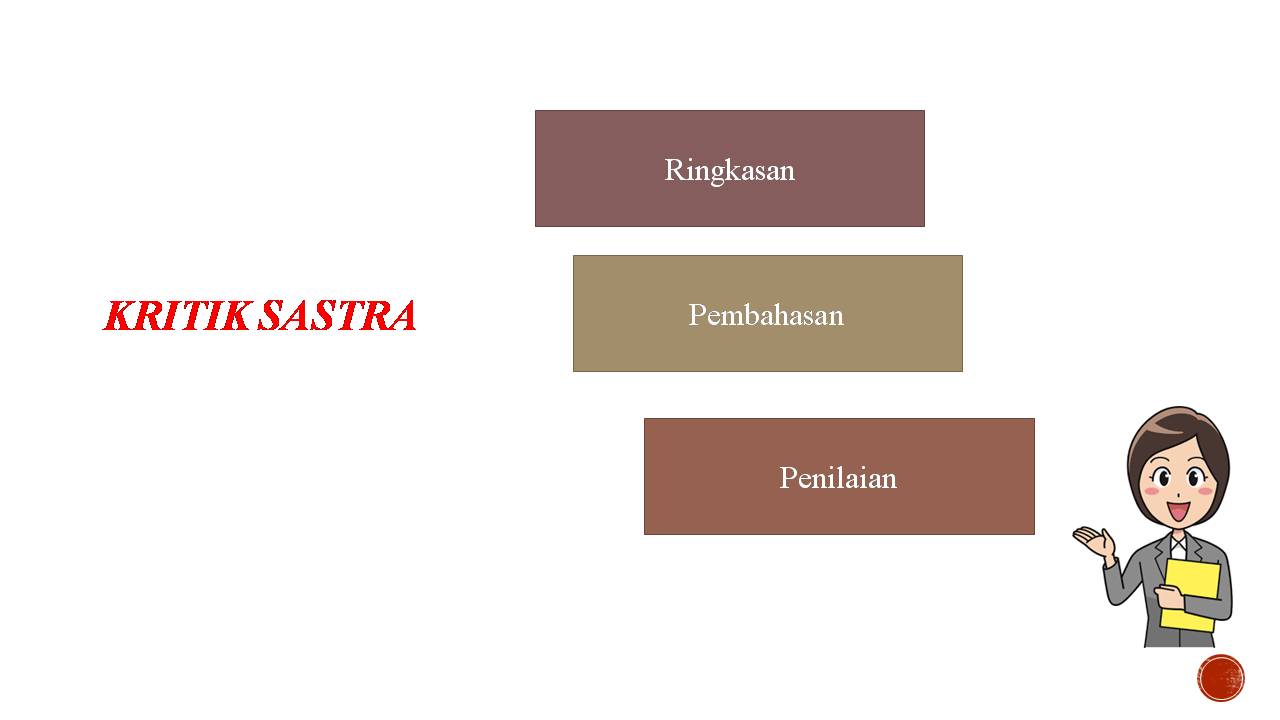 KRITIK SASTRA

Ringkasan

Pembahasan

Penilaian